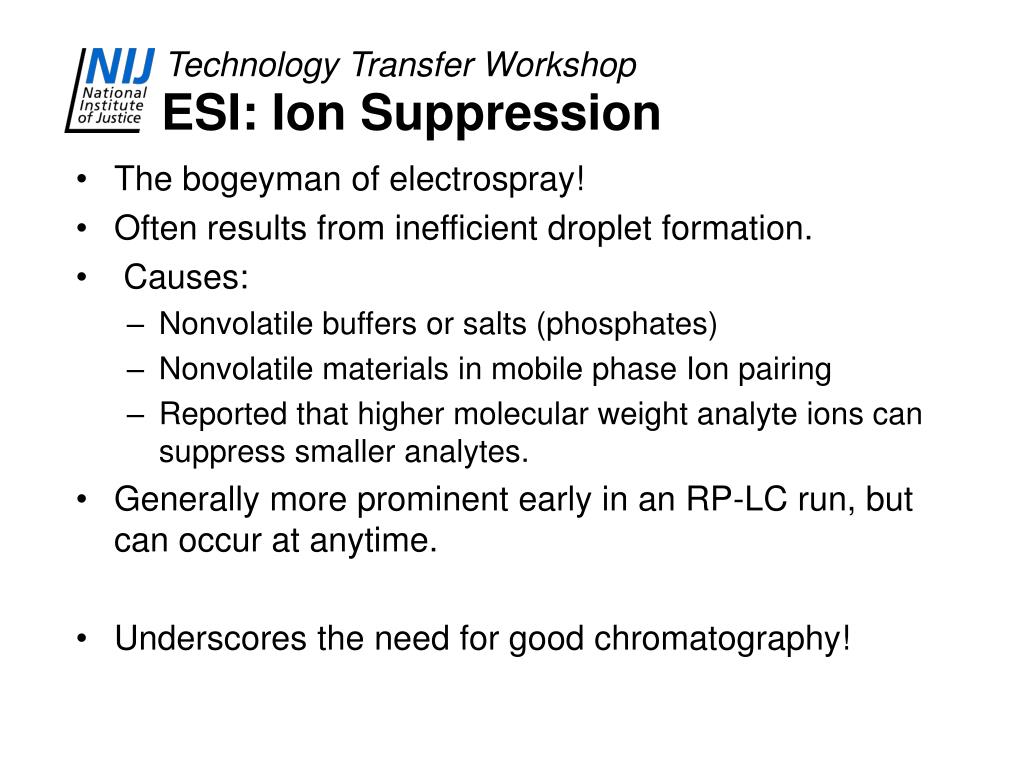 NIJ
National Institute of Justice

Technology Transfer Workshop
ESI: Ion Suppression

• The bogeyman of electrospray!
• Often results from inefficient droplet formation.
• Causes:
– Nonvolatile buffers or salts (phosphates)
– Nonvolatile materials in mobile phase Ion pairing
– Reported that higher molecular weight analyte ions can suppress smaller analytes.
• Generally more prominent early in an RP-LC run, but can occur at anytime.

• Underscores the need for good chromatography!